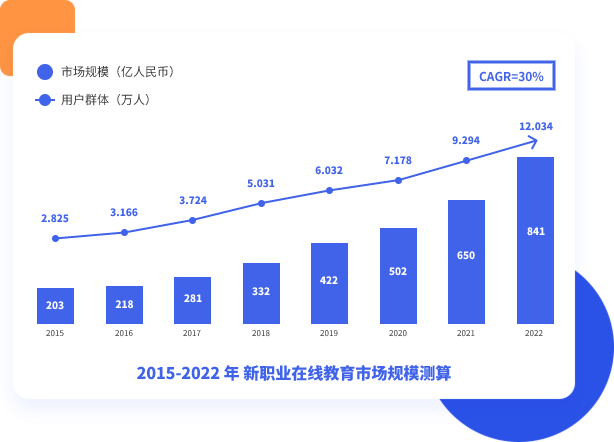 市场规模（亿人民币）

用户群体（万人）

CAGR=30%

2.825
3.166
3.724
5.031
6.032
7.178
9.294
12.034

203
218
281
332
422
502
650
841

2015
2016
2017
2018
2019
2020
2021
2022

2015-2022 年 新职业在线教育市场规模测算